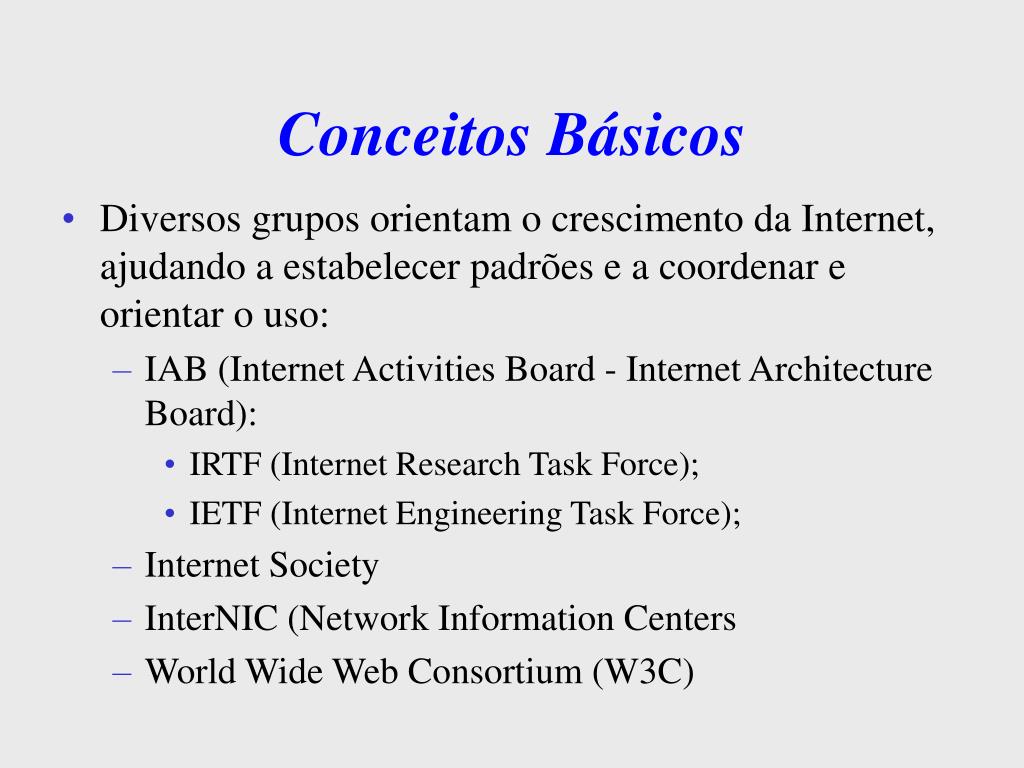 Conceitos Básicos

• Diversos grupos orientam o crescimento da Internet, ajudando a estabelecer padrões e a coordenar e orientar o uso:
– IAB (Internet Activities Board - Internet Architecture Board):
• IRTF (Internet Research Task Force);
• IETF (Internet Engineering Task Force);
– Internet Society
– InterNIC (Network Information Centers
– World Wide Web Consortium (W3C)